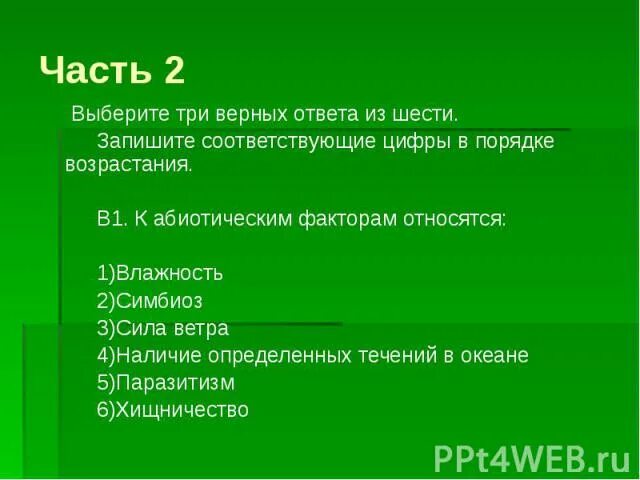 Часть 2

Выберите три верных ответа из шести. Запишите соответствующие цифры в порядке возрастания.

В1. К абиотическим факторам относятся:

1)Влажность
2)Симбиоз
3)Сила ветра
4)Наличие определенных течений в океане
5)Паразитизм
6)Хищничество

PPt4WEB.ru